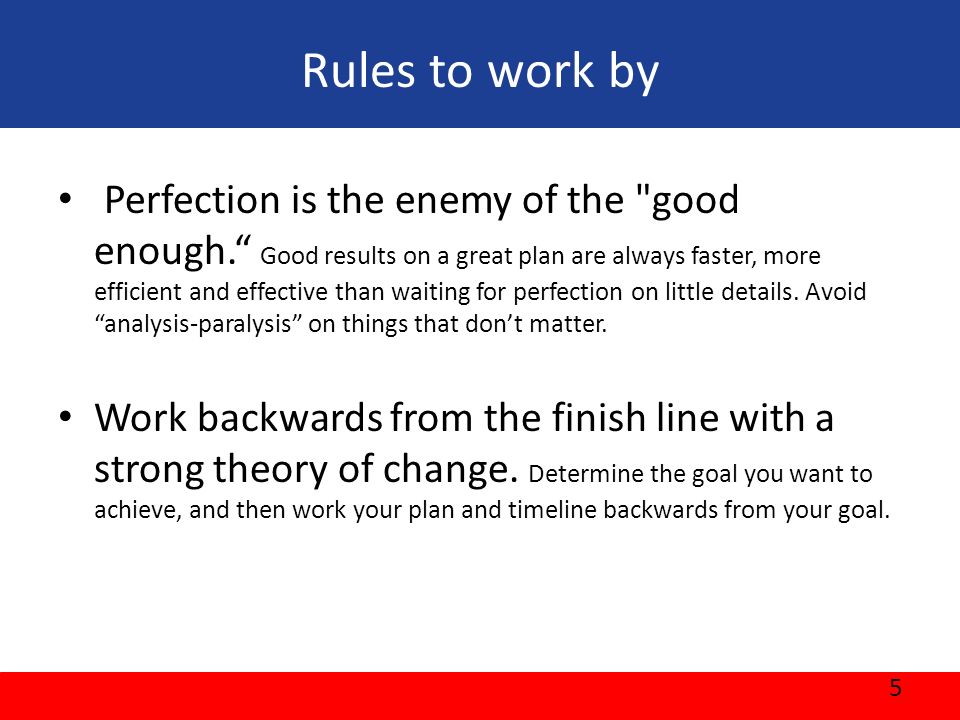 Rules to work by

• Perfection is the enemy of the "good enough.“ Good results on a great plan are always faster, more efficient and effective than waiting for perfection on little details. Avoid “analysis-paralysis” on things that don’t matter.

• Work backwards from the finish line with a strong theory of change. Determine the goal you want to achieve, and then work your plan and timeline backwards from your goal.

5